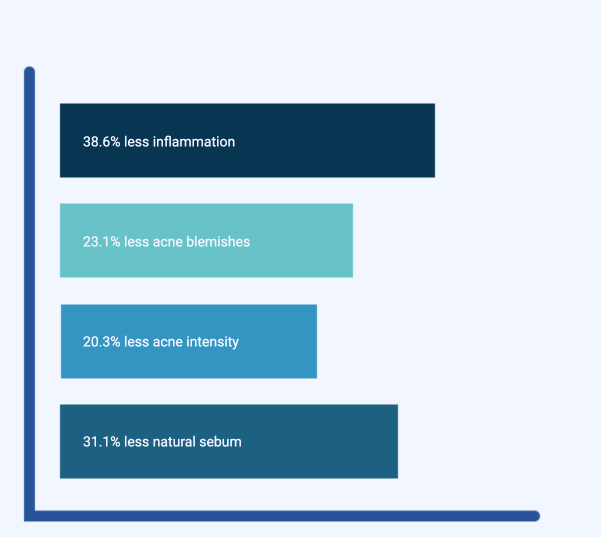 38.6% less inflammation

23.1% less acne blemishes

20.3% less acne intensity

31.1% less natural sebum